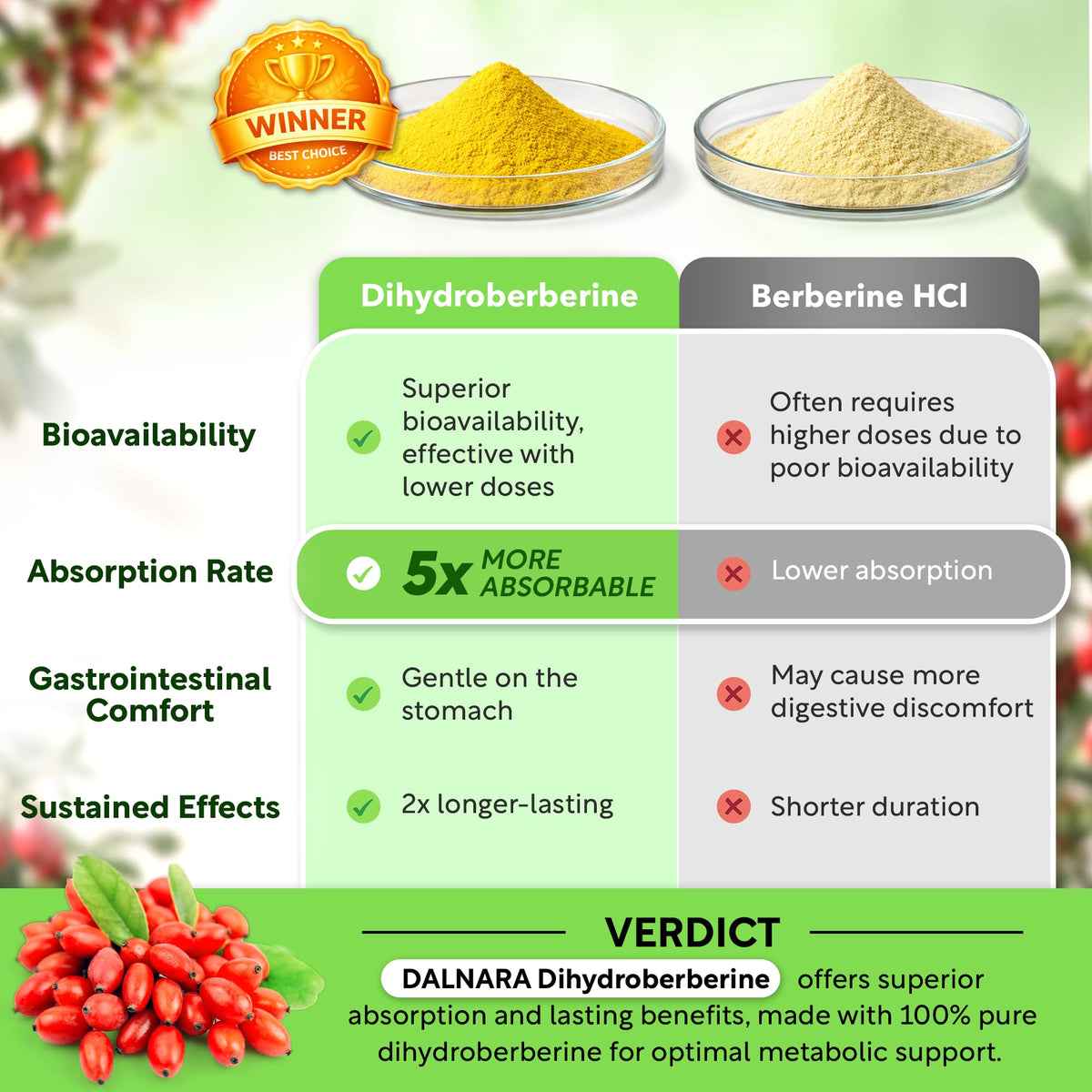 WINNER
BEST CHOICE

| | Dihydroberberine | Berberine HCl |
|---|---|---|
| Bioavailability | Superior bioavailability, effective with lower doses | Often requires higher doses due to poor bioavailability |
| Absorption Rate | 5x MORE ABSORBABLE | Lower absorption |
| Gastrointestinal Comfort | Gentle on the stomach | May cause more digestive discomfort |
| Sustained Effects | 2x longer-lasting | Shorter duration |

VERDICT

DALNARA Dihydroberberine offers superior absorption and lasting benefits, made with 100% pure dihydroberberine for optimal metabolic support.